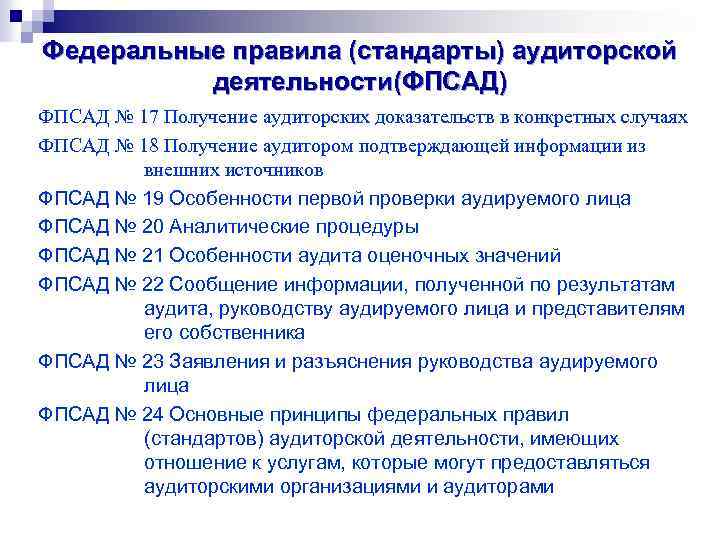 Федеральные правила (стандарты) аудиторской деятельности(ФПСАД)

ФПСАД № 17 Получение аудиторских доказательств в конкретных случаях

ФПСАД № 18 Получение аудитором подтверждающей информации из внешних источников

ФПСАД № 19 Особенности первой проверки аудируемого лица

ФПСАД № 20 Аналитические процедуры

ФПСАД № 21 Особенности аудита оценочных значений

ФПСАД № 22 Сообщение информации, полученной по результатам аудита, руководству аудируемого лица и представителям его собственника

ФПСАД № 23 Заявления и разъяснения руководства аудируемого лица

ФПСАД № 24 Основные принципы федеральных правил (стандартов) аудиторской деятельности, имеющих отношение к услугам, которые могут предоставляться аудиторскими организациями и аудиторами